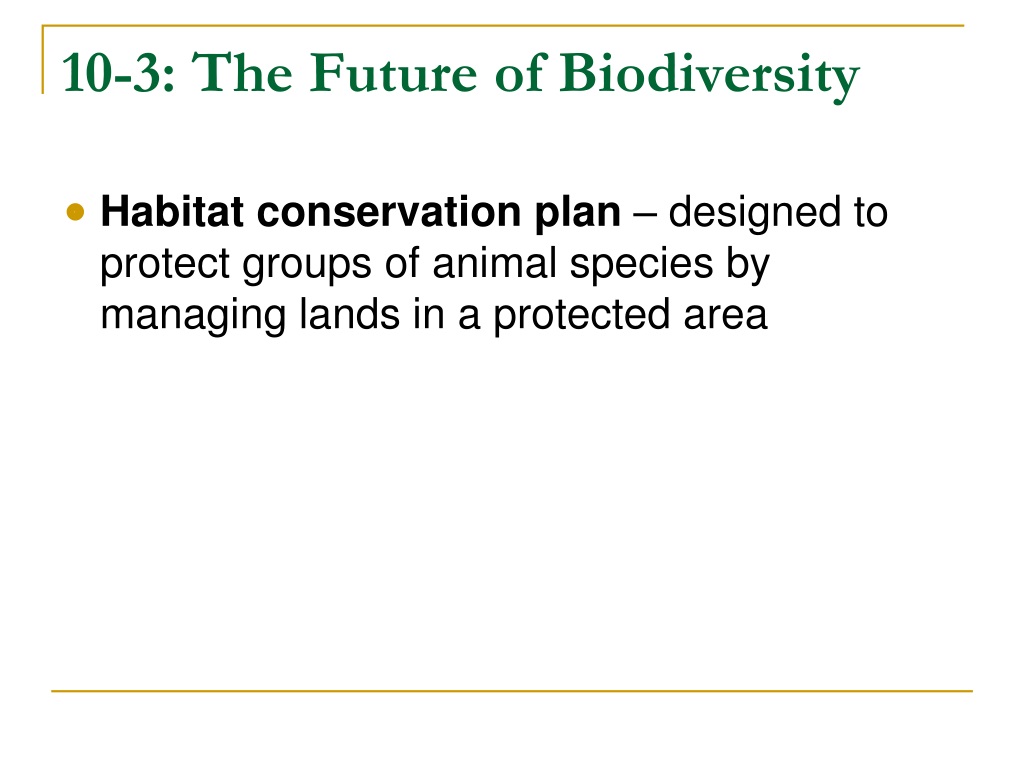 10-3: The Future of Biodiversity

Habitat conservation plan – designed to protect groups of animal species by managing lands in a protected area